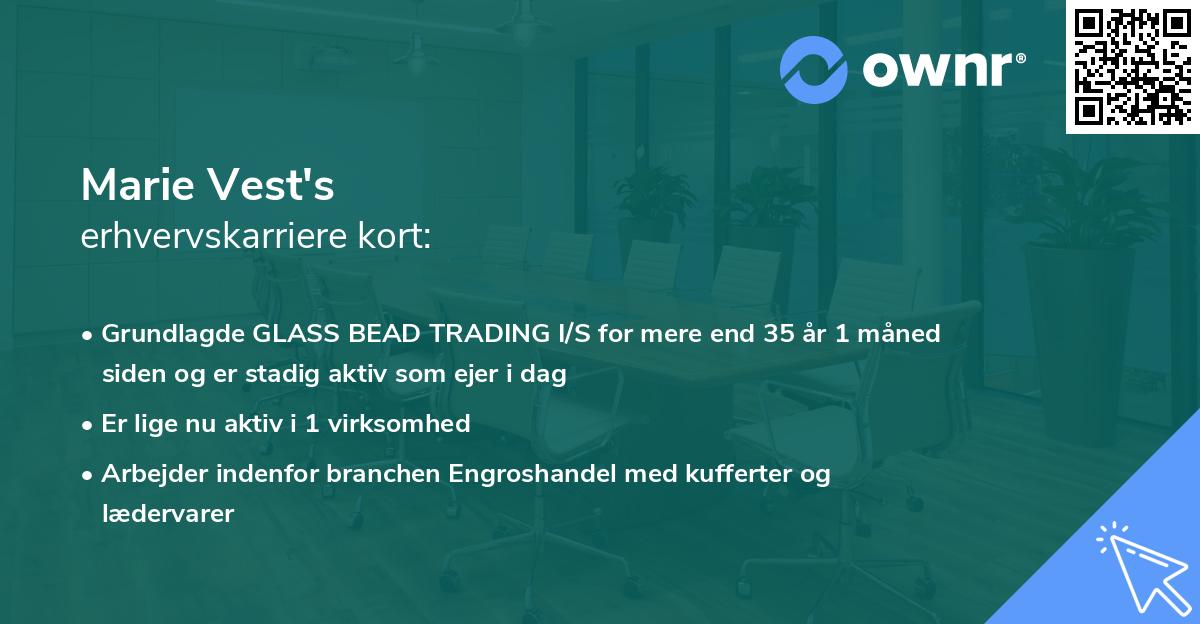 ownr®

Marie Vest's
erhvervskarriere kort:

• Grundlagde GLASS BEAD TRADING I/S for mere end 35 år 1 måned siden og er stadig aktiv som ejer i dag

• Er lige nu aktiv i 1 virksomhed

• Arbejder indenfor branchen Engroshandel med kufferter og lædervarer